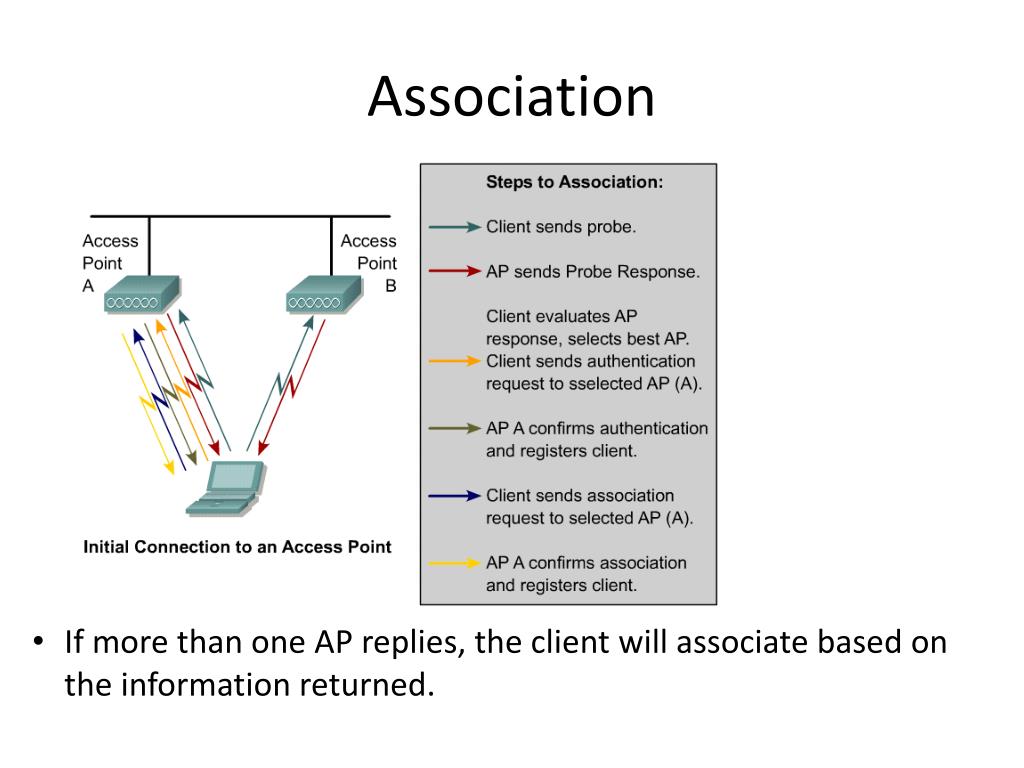 Association

Access Point A

Access Point B

Initial Connection to an Access Point

Steps to Association:

Client sends probe.

AP sends Probe Response.

Client evaluates AP response, selects best AP.

Client sends authentication request to sselected AP (A).

AP A confirms authentication and registers client.

Client sends association request to selected AP (A).

AP A confirms association and registers client.

• If more than one AP replies, the client will associate based on the information returned.